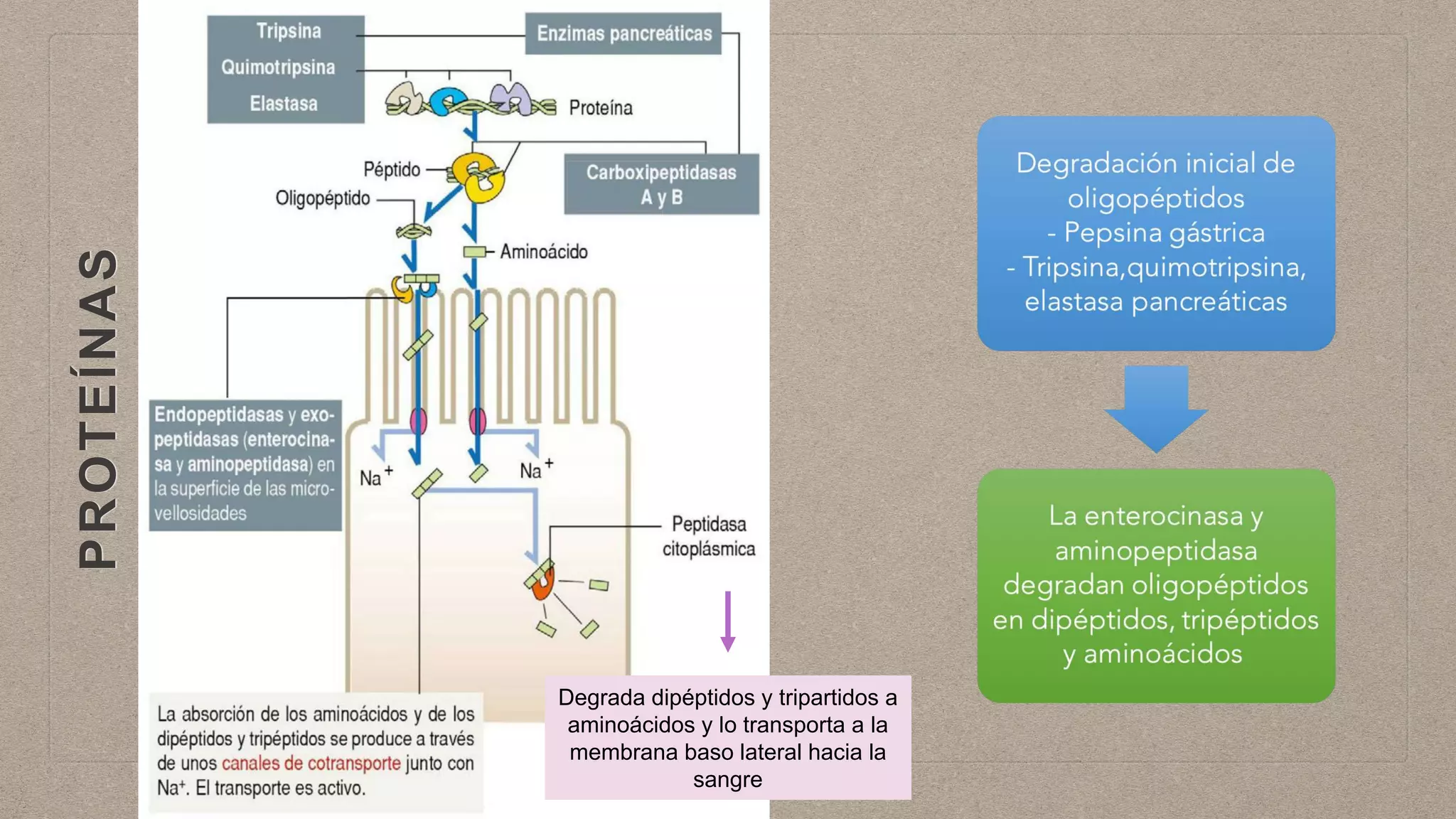 PROTEÍNAS

Tripsina
Quimotripsina
Elastasa

Enzimas pancreáticas

Proteína

Péptido

Oligopéptido

Carboxipeptidasas A y B

Aminoácido

Endopeptidasas y exopeptidasas (enterocinasa y aminopeptidasa) en la superficie de las microvellosidades

$Na^+$

$Na^+$

Peptidasa citoplásmica

La absorción de los aminoácidos y de los dipéptidos y tripéptidos se produce a través de unos canales de cotransporte junto con $Na^+$. El transporte es activo.

Degrada dipéptidos y tripartidos a aminoácidos y lo transporta a la membrana baso lateral hacia la sangre

Degradación inicial de oligopéptidos
- Pepsina gástrica
- Tripsina,quimotripsina, elastasa pancreáticas

La enterocinasa y aminopeptidasa degradan oligopéptidos en dipéptidos, tripéptidos y aminoácidos